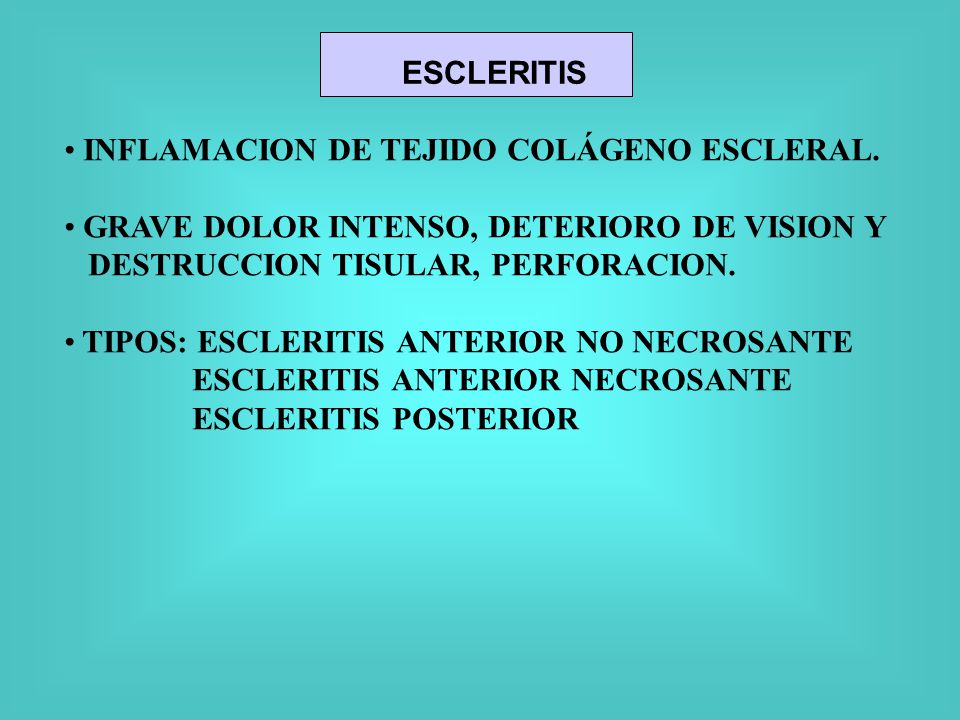 ESCLERITIS

• INFLAMACION DE TEJIDO COLÁGENO ESCLERAL.

• GRAVE DOLOR INTENSO, DETERIORO DE VISION Y DESTRUCCION TISULAR, PERFORACION.

• TIPOS: ESCLERITIS ANTERIOR NO NECROSANTE
ESCLERITIS ANTERIOR NECROSANTE
ESCLERITIS POSTERIOR